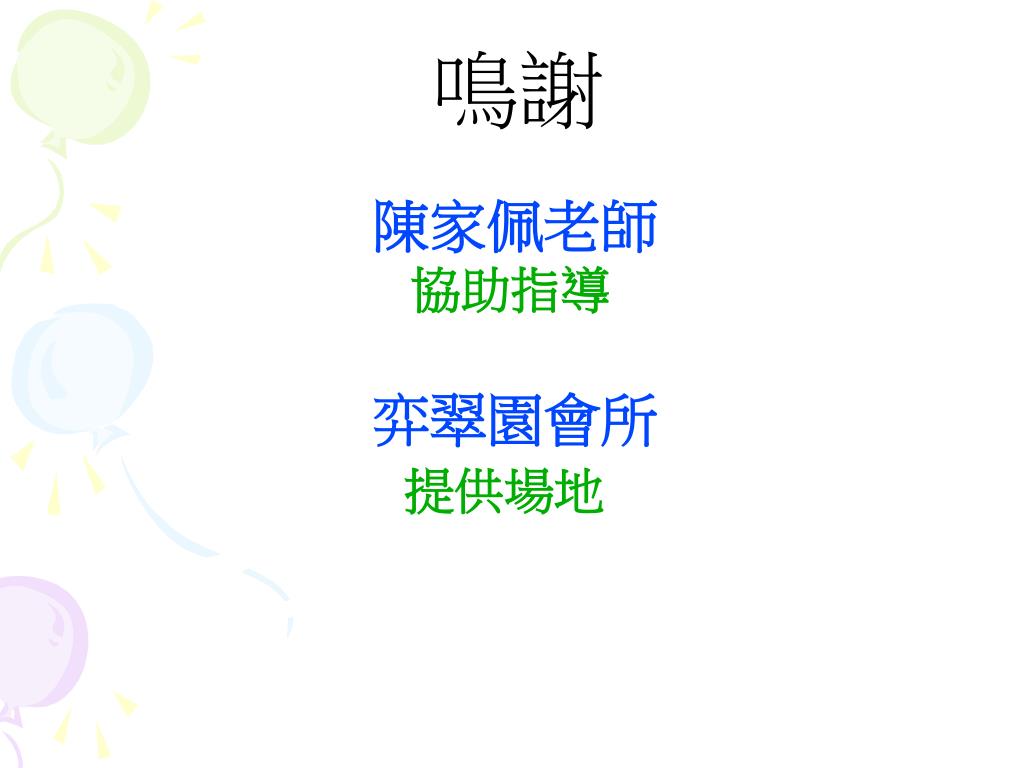 鳴謝

陳家佩老師
協助指導

弈翠園會所
提供場地